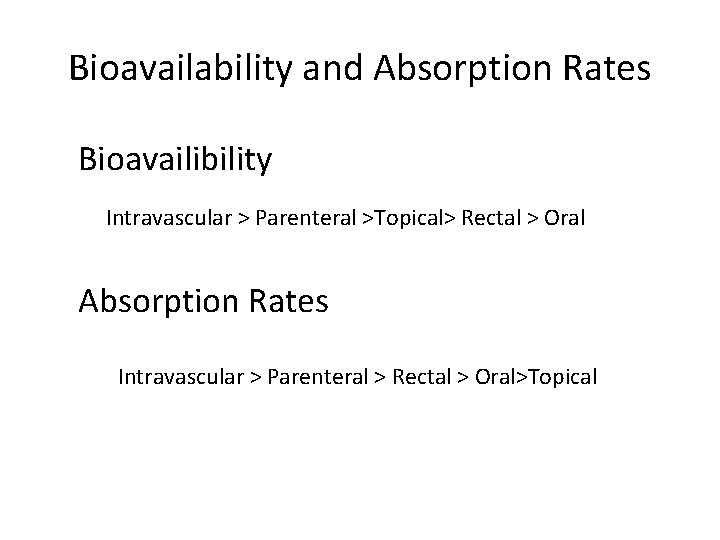 Bioavailability and Absorption Rates

Bioavailibility

Intravascular > Parenteral >Topical> Rectal > Oral

Absorption Rates

Intravascular > Parenteral > Rectal > Oral>Topical